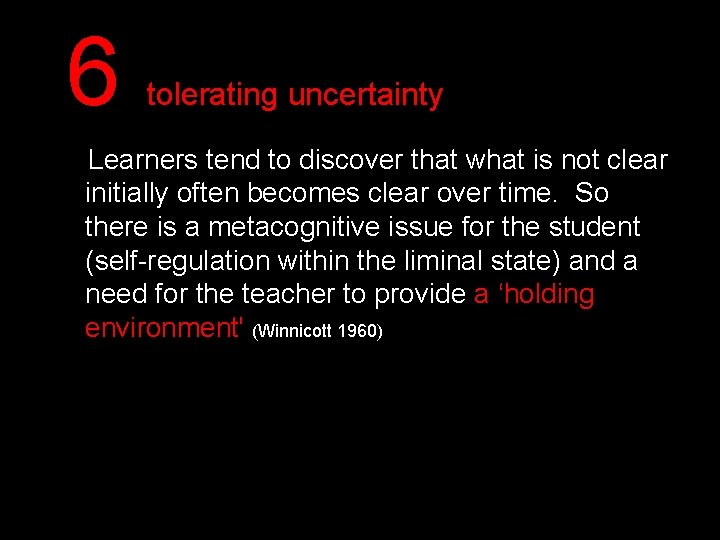 6 tolerating uncertainty

Learners tend to discover that what is not clear initially often becomes clear over time. So there is a metacognitive issue for the student (self-regulation within the liminal state) and a need for the teacher to provide a ‘holding environment' (Winnicott 1960)